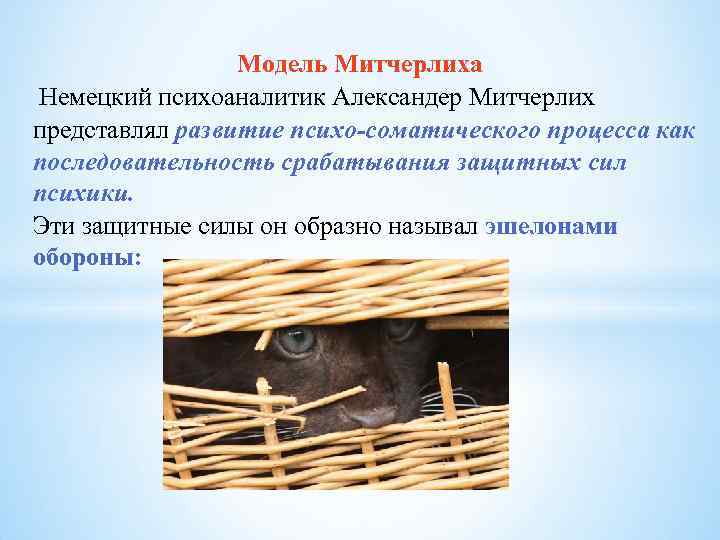 Модель Митчерлиха

Немецкий психоаналитик Александер Митчерлих представлял развитие психо-соматического процесса как последовательность срабатывания защитных сил психики.

Эти защитные силы он образно называл эшелонами обороны: